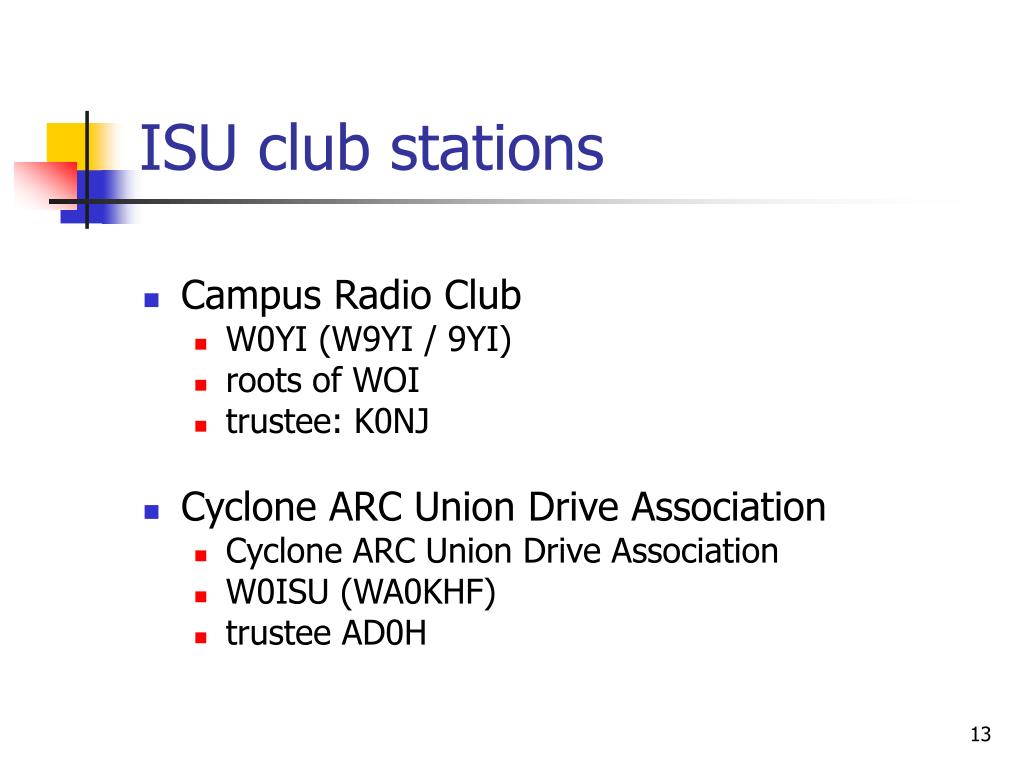 ISU club stations

- Campus Radio Club
  - W0YI (W9YI / 9YI)
  - roots of WOI
  - trustee: K0NJ

- Cyclone ARC Union Drive Association
  - Cyclone ARC Union Drive Association
  - W0ISU (WA0KHF)
  - trustee AD0H

13